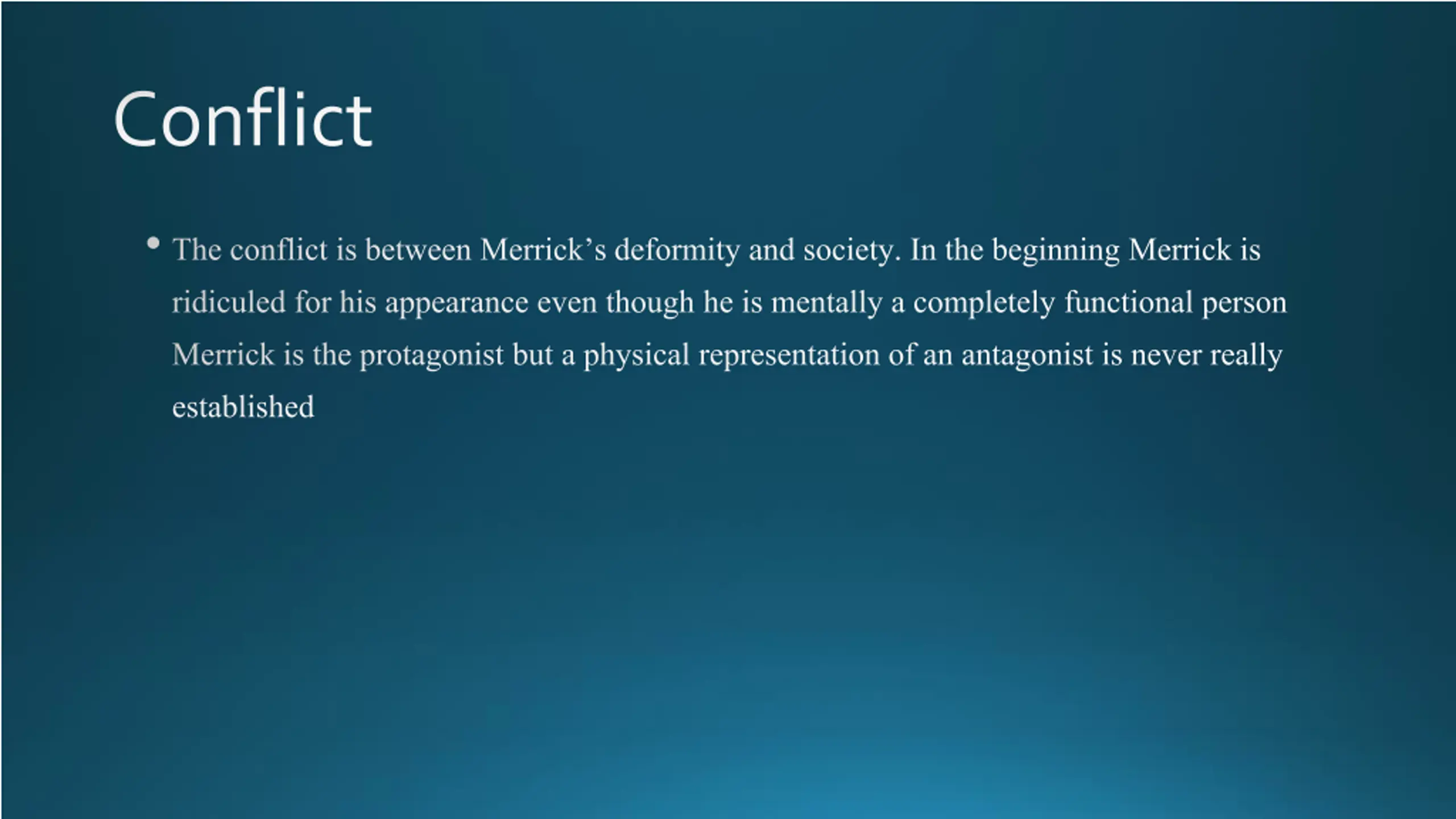 Conflict

• The conflict is between Merrick’s deformity and society. In the beginning Merrick is ridiculed for his appearance even though he is mentally a completely functional person Merrick is the protagonist but a physical representation of an antagonist is never really established